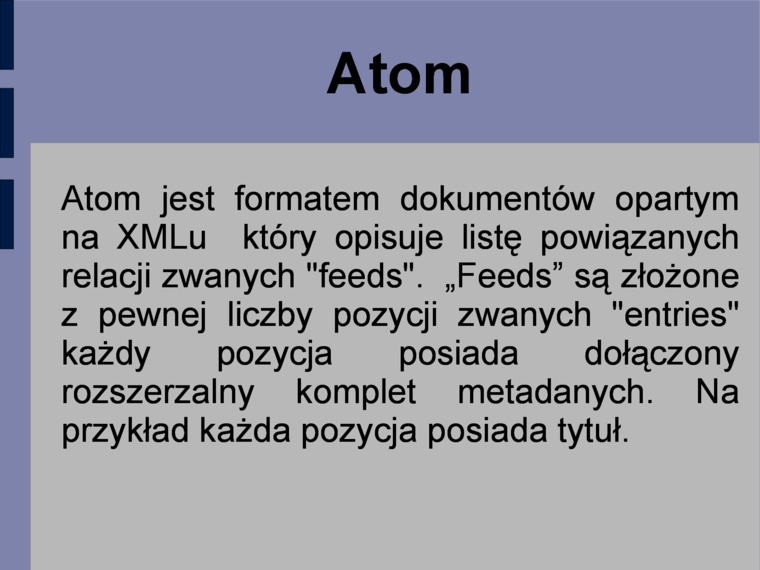 Atom

Atom jest formatem dokumentów opartym na XMLu  który opisuje listę powiązanych relacji zwanych "feeds".  „Feeds” są złożone z pewnej liczby pozycji zwanych "entries" każdy pozycja posiada dołączony rozszerzalny komplet metadanych. Na przykład każda pozycja posiada tytuł.